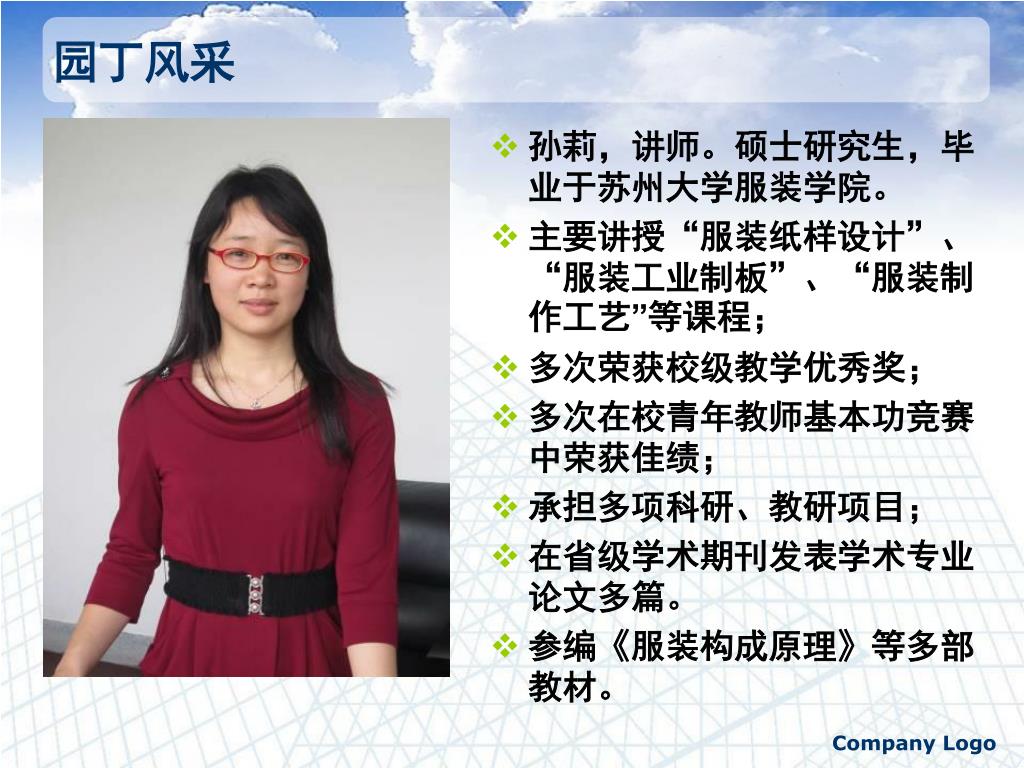 园丁风采

❖ 孙莉，讲师。硕士研究生，毕业于苏州大学服装学院。
❖ 主要讲授“服装纸样设计”、“服装工业制板”、“服装制作工艺”等课程；
❖ 多次荣获校级教学优秀奖；
❖ 多次在校青年教师基本功竞赛中荣获佳绩；
❖ 承担多项科研、教研项目；
❖ 在省级学术期刊发表学术专业论文多篇。
❖ 参编《服装构成原理》等多部教材。

Company Logo